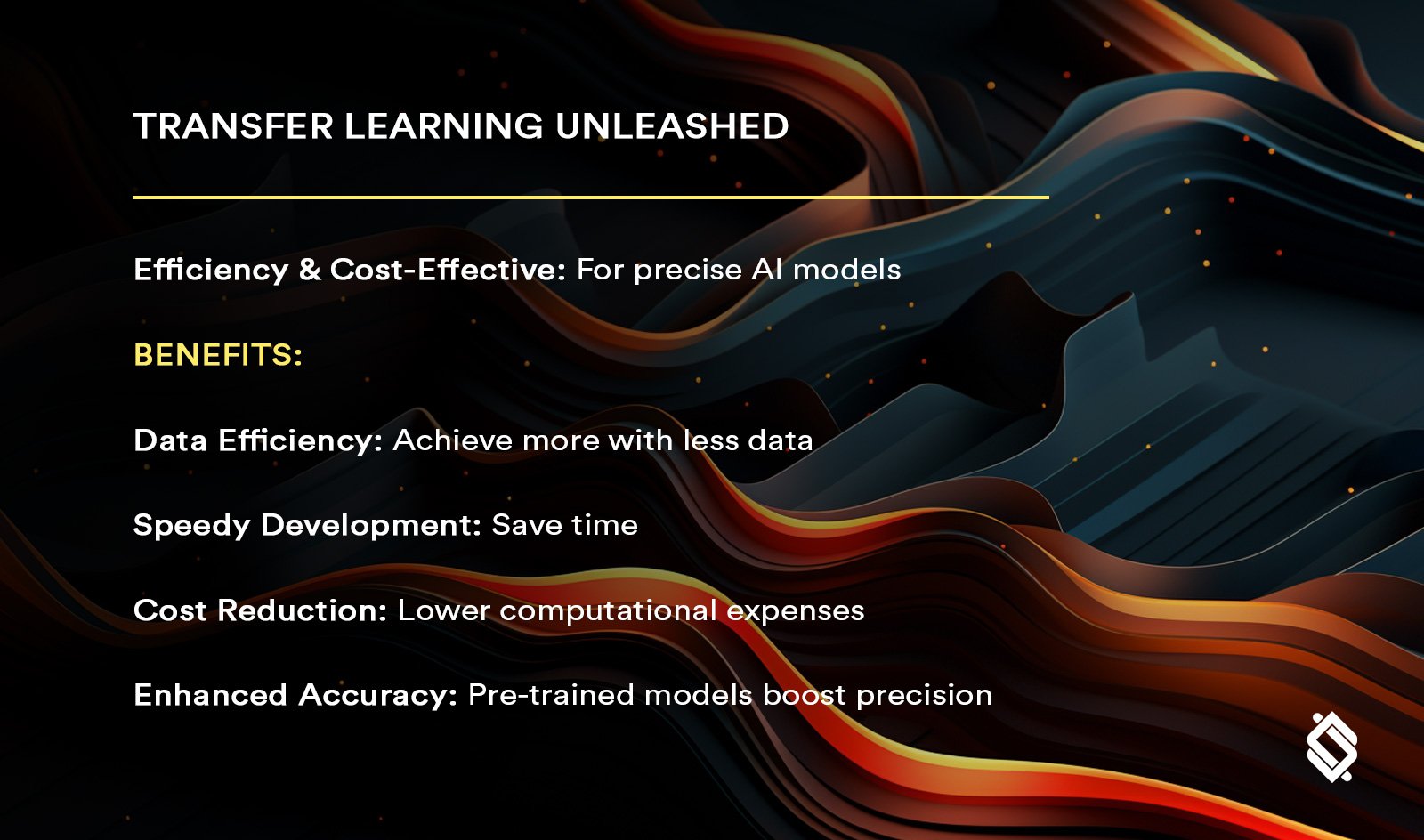 TRANSFER LEARNING UNLEASHED

Efficiency & Cost-Effective: For precise AI models

BENEFITS:

Data Efficiency: Achieve more with less data

Speedy Development: Save time

Cost Reduction: Lower computational expenses

Enhanced Accuracy: Pre-trained models boost precision